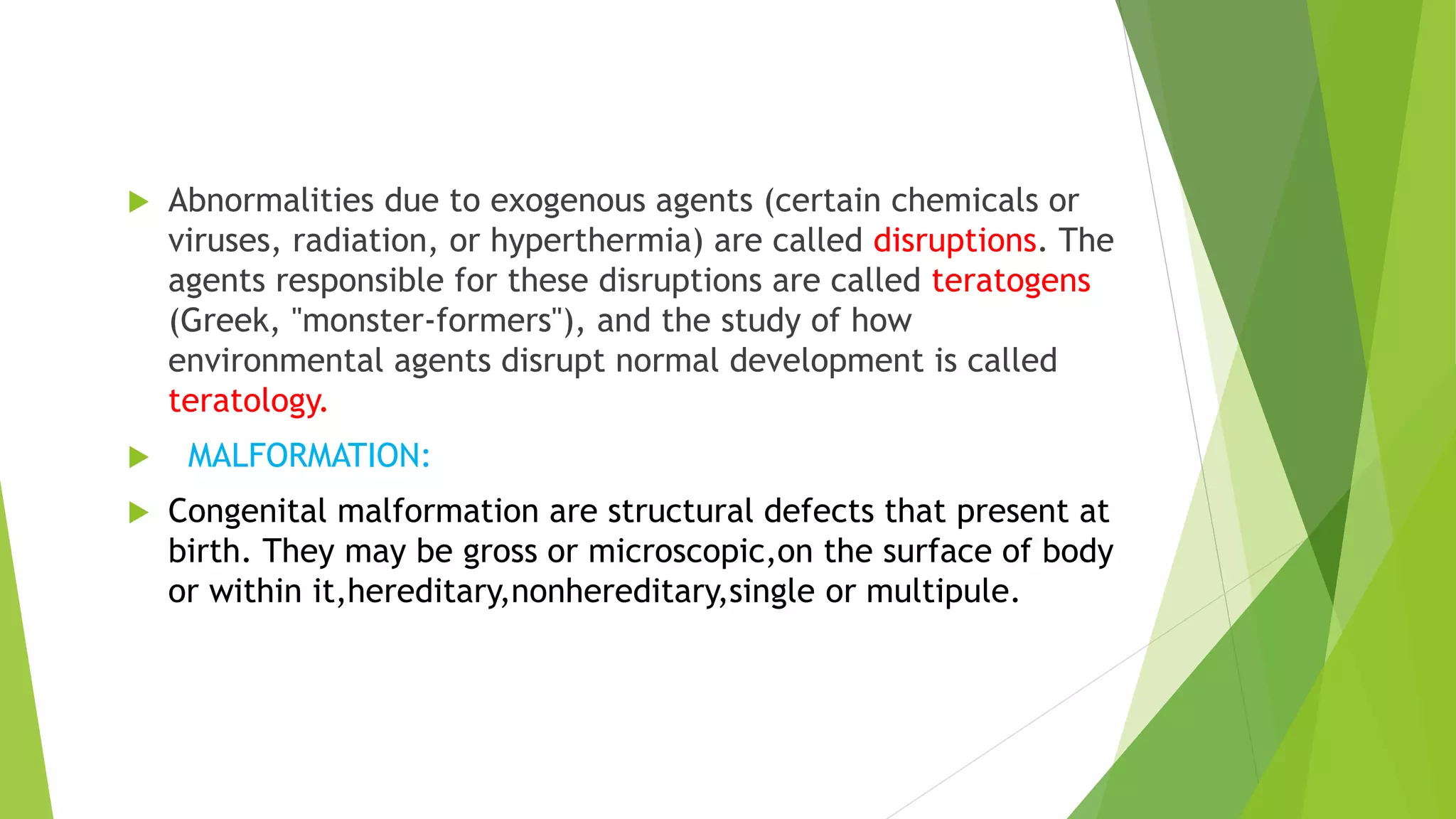 Abnormalities due to exogenous agents (certain chemicals or viruses, radiation, or hyperthermia) are called disruptions. The agents responsible for these disruptions are called teratogens (Greek, "monster-formers"), and the study of how environmental agents disrupt normal development is called teratology.

MALFORMATION:

Congenital malformation are structural defects that present at birth. They may be gross or microscopic,on the surface of body or within it,hereditary,nonhereditary,single or multipule.